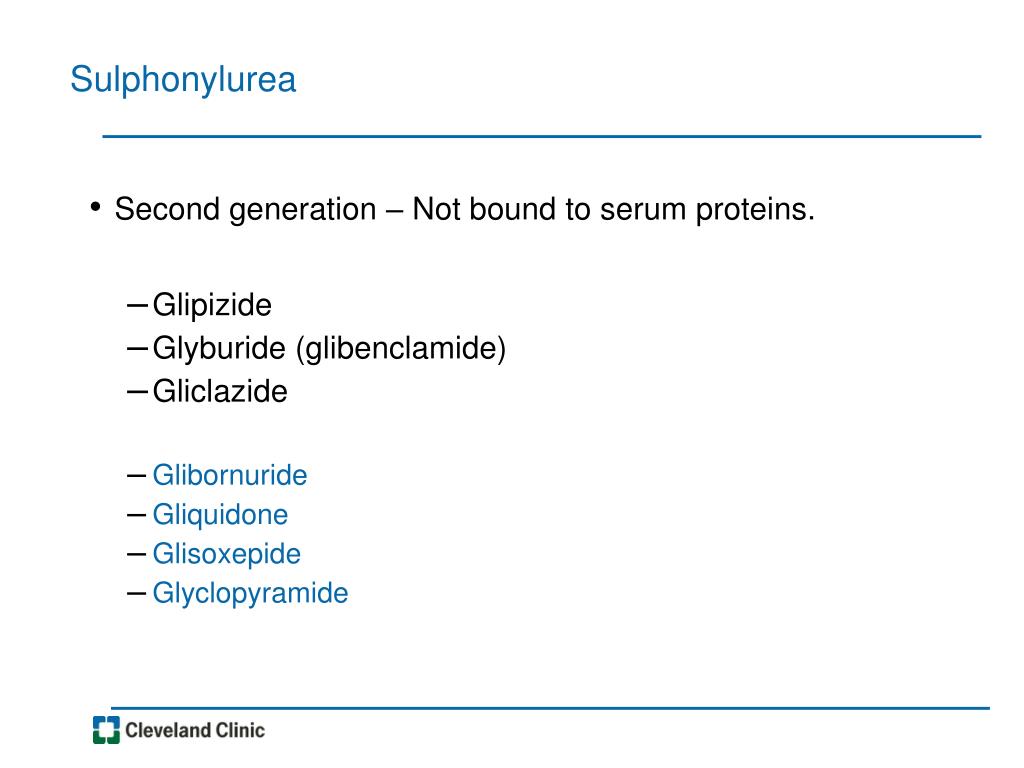 Sulphonylurea

• Second generation – Not bound to serum proteins.

– Glipizide
– Glyburide (glibenclamide)
– Gliclazide

– Glibornuride
– Gliquidone
– Glisoxepide
– Glyclopyramide

Cleveland Clinic